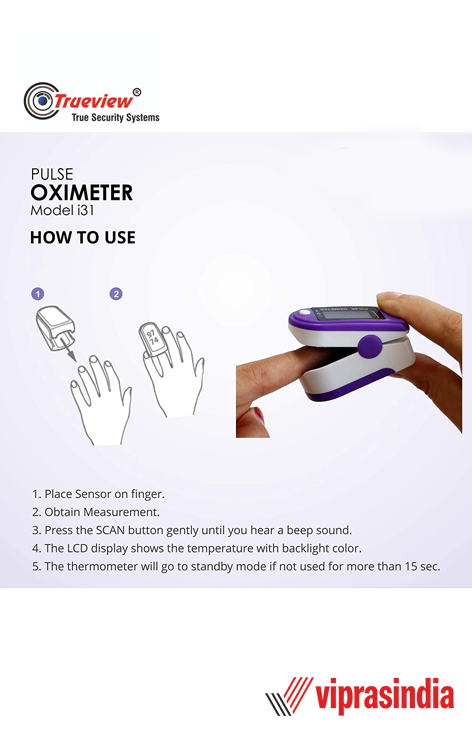 Trueview®
True Security Systems

PULSE
OXIMETER
Model i31

HOW TO USE

1

2

97
74

1. Place Sensor on finger.
2. Obtain Measurement.
3. Press the SCAN button gently until you hear a beep sound.
4. The LCD display shows the temperature with backlight color.
5. The thermometer will go to standby mode if not used for more than 15 sec.

viprasindia